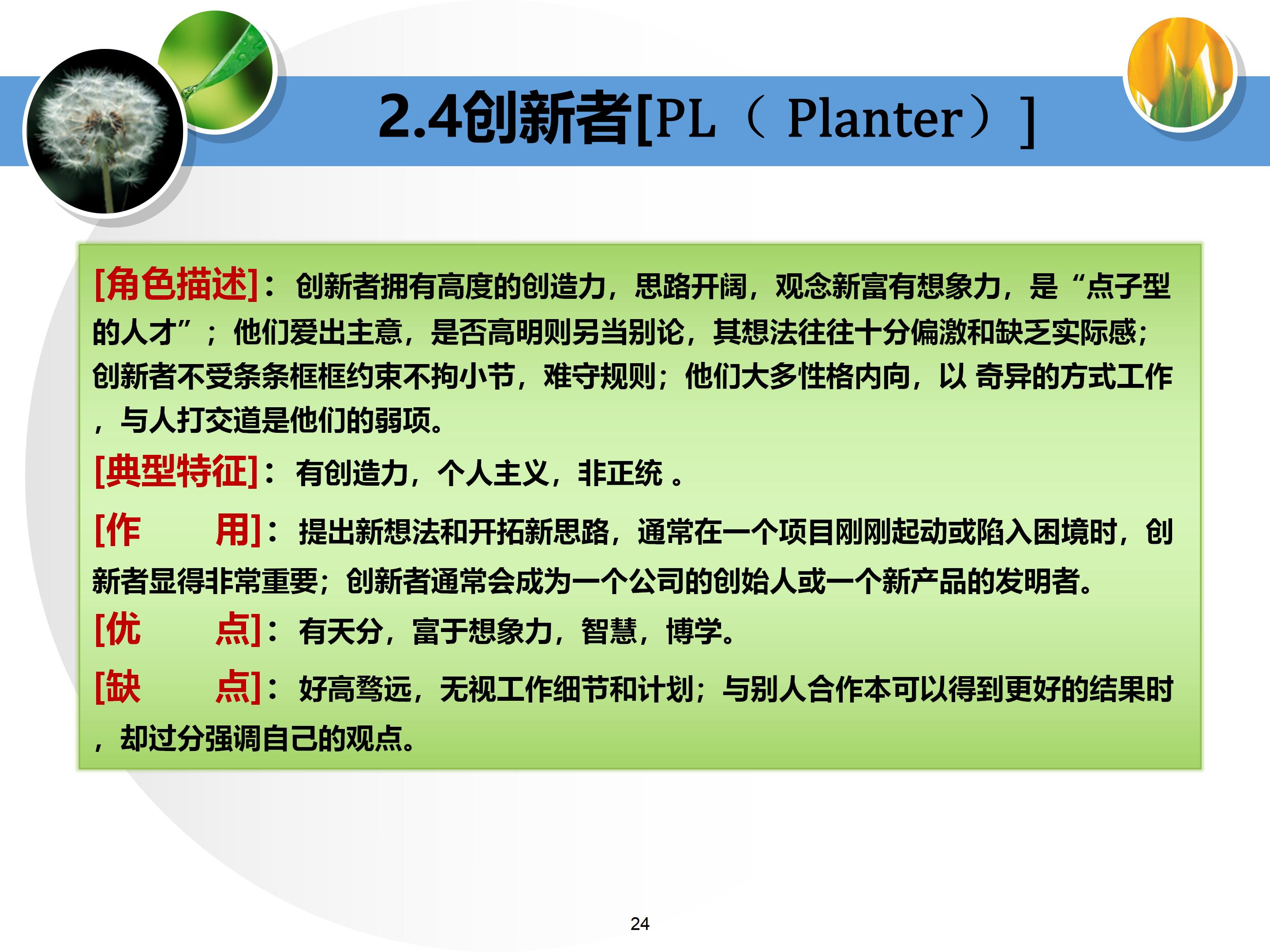 2.4创新者[PL（ Planter）]

[角色描述]：创新者拥有高度的创造力，思路开阔，观念新富有想象力，是“点子型的人才”；他们爱出主意，是否高明则另当别论，其想法往往十分偏激和缺乏实际感；创新者不受条条框框约束不拘小节，难守规则；他们大多性格内向，以 奇异的方式工作，与人打交道是他们的弱项。

[典型特征]：有创造力，个人主义，非正统 。

[作 用]：提出新想法和开拓新思路，通常在一个项目刚刚起动或陷入困境时，创新者显得非常重要；创新者通常会成为一个公司的创始人或一个新产品的发明者。

[优 点]：有天分，富于想象力，智慧，博学。

[缺 点]：好高骛远，无视工作细节和计划；与别人合作本可以得到更好的结果时，却过分强调自己的观点。

24